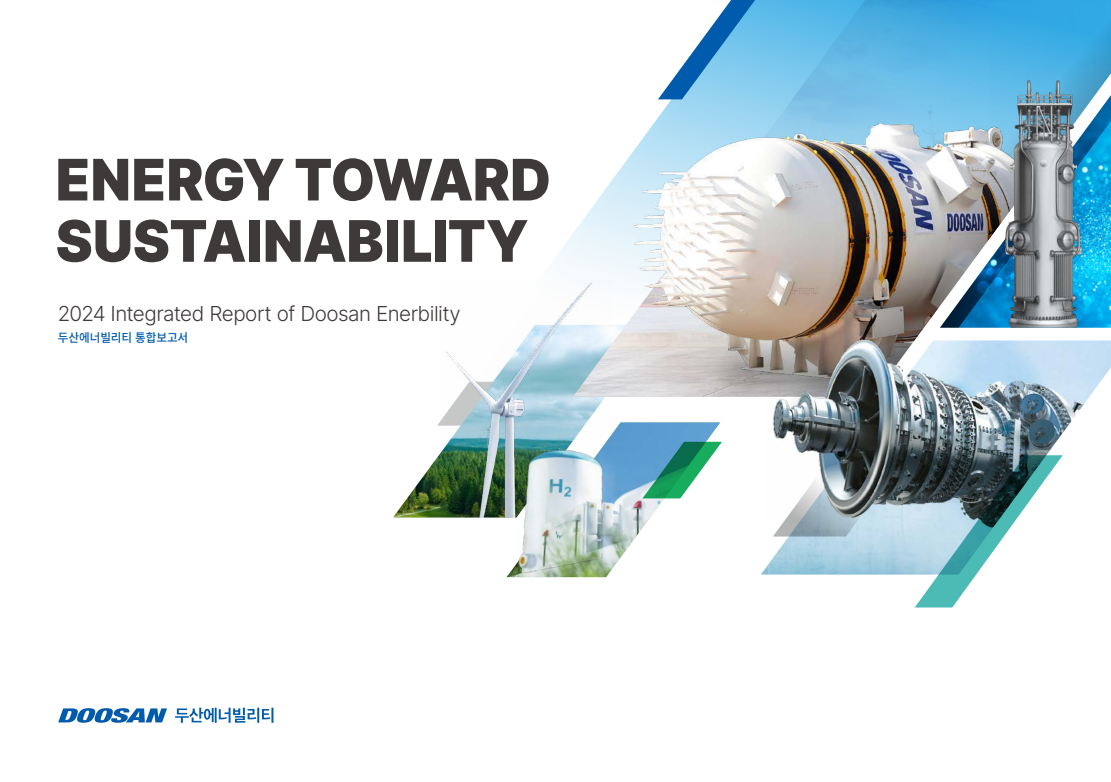 ENERGY TOWARD SUSTAINABILITY

2024 Integrated Report of Doosan Enerbility
두산에너빌리티 통합보고서

DOOSAN

DOOSAN

$H_2$

DOOSAN 두산에너빌리티